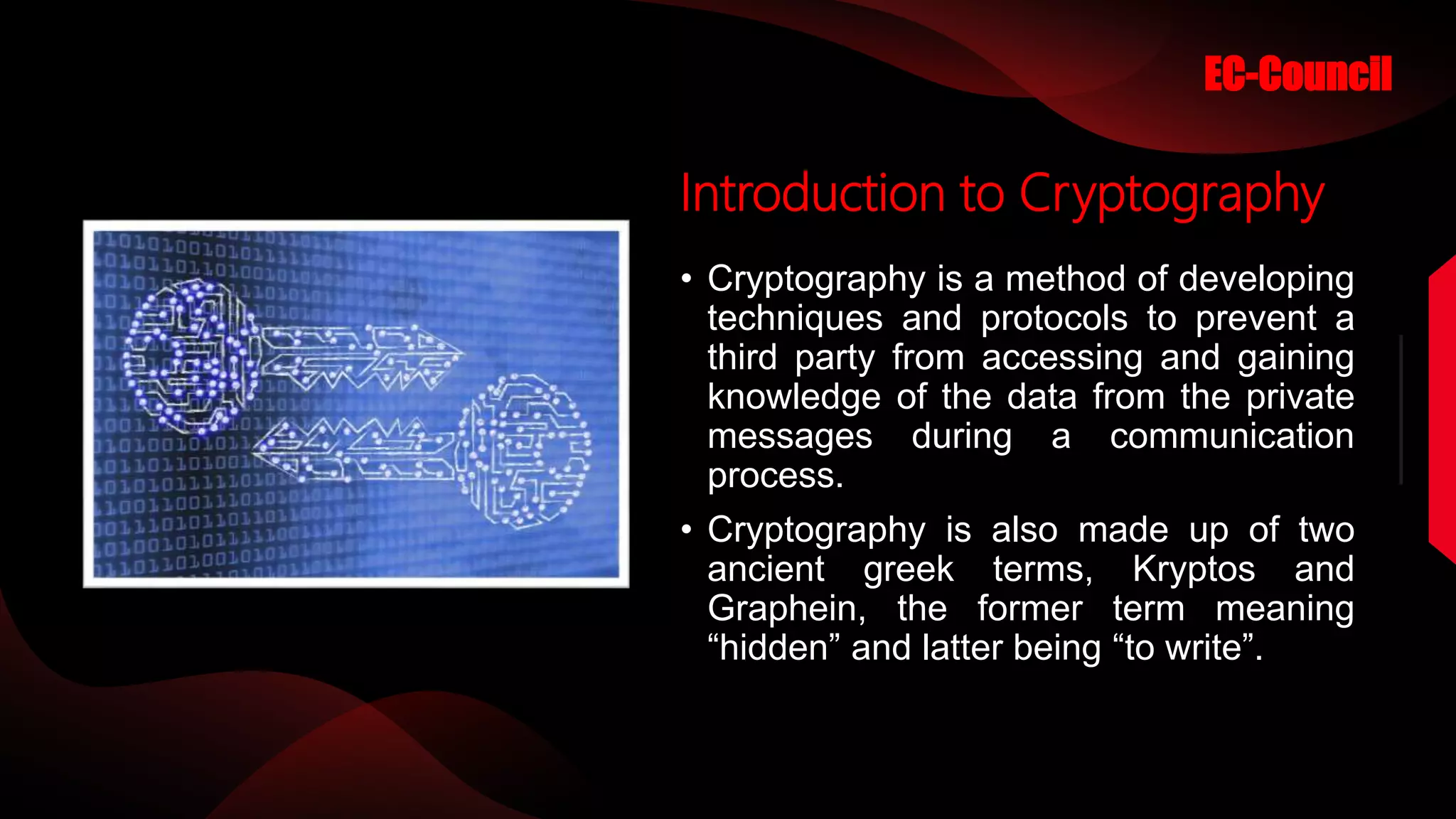 EC-Council

Introduction to Cryptography

• Cryptography is a method of developing techniques and protocols to prevent a third party from accessing and gaining knowledge of the data from the private messages during a communication process.

• Cryptography is also made up of two ancient greek terms, Kryptos and Graphein, the former term meaning “hidden” and latter being “to write”.